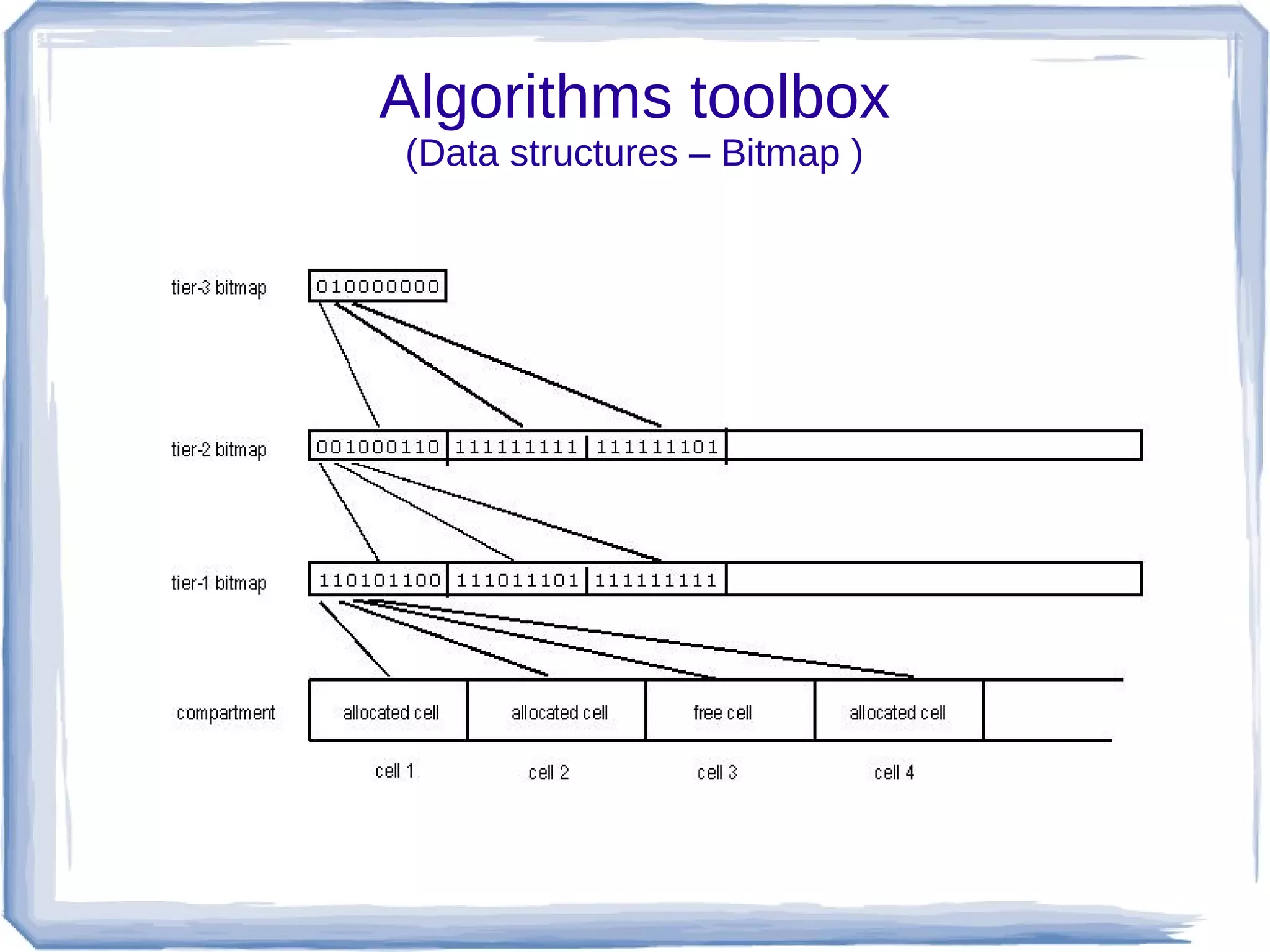 Algorithms toolbox
(Data structures – Bitmap )

tier-3 bitmap
010000000

tier-2 bitmap
001000110
111111111
111111101

tier-1 bitmap
110101100
111011101
111111111

compartment
allocated cell
allocated cell
free cell
allocated cell

cell 1
cell 2
cell 3
cell 4